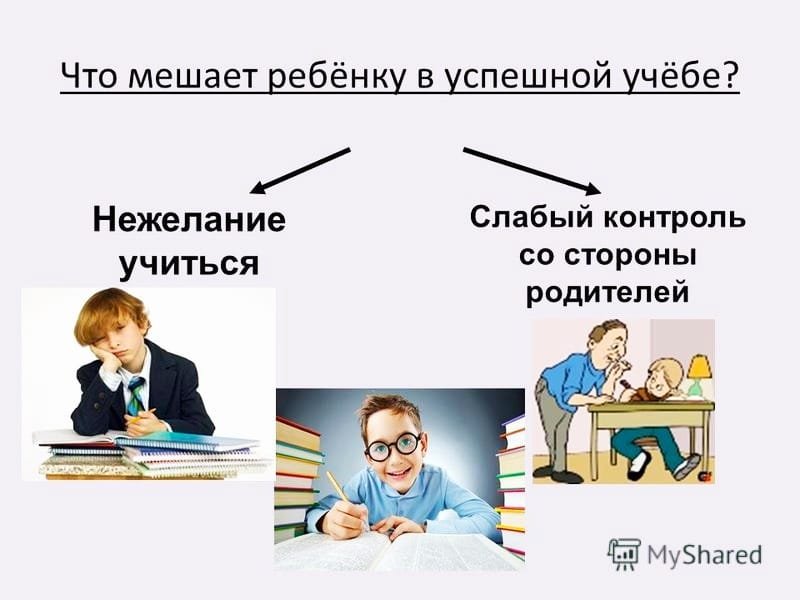 Что мешает ребёнку в успешной учёбе?

Нежелание учиться

Слабый контроль со стороны родителей

MyShared